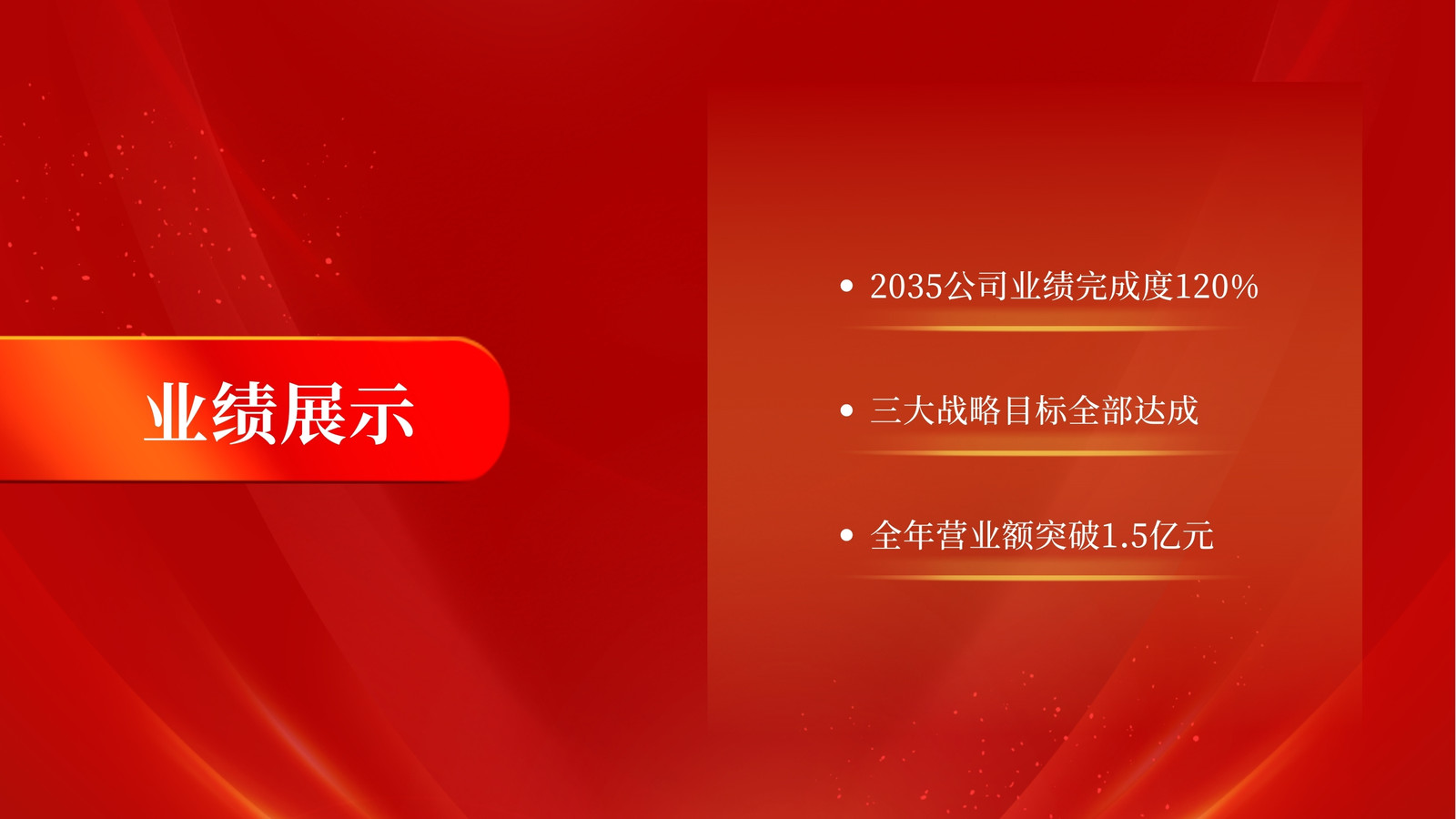 业绩展示

• 2035公司业绩完成度120%

• 三大战略目标全部达成

• 全年营业额突破1.5亿元